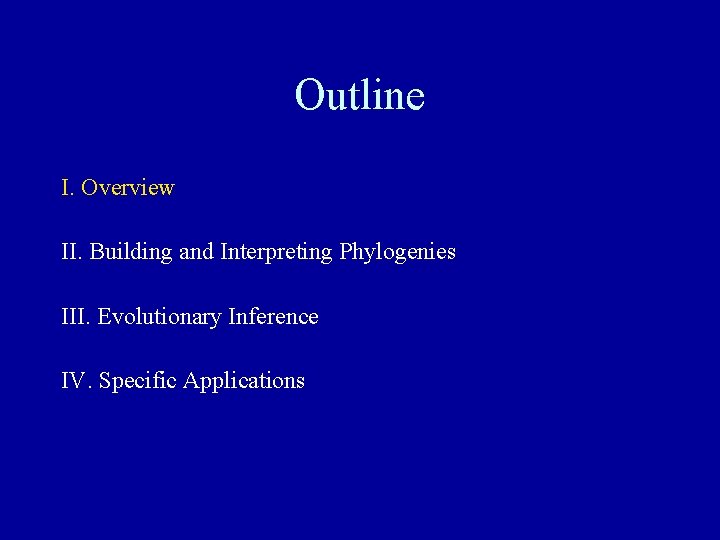 Outline

I. Overview

II. Building and Interpreting Phylogenies

III. Evolutionary Inference

IV. Specific Applications